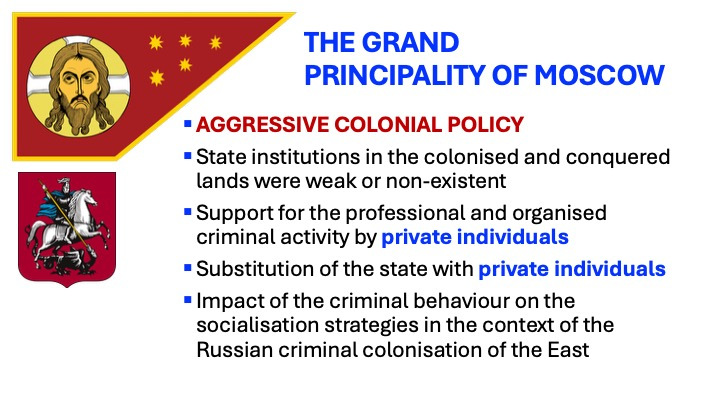 THE GRAND PRINCIPALITY OF MOSCOW

▪ AGGRESSIVE COLONIAL POLICY

▪ State institutions in the colonised and conquered lands were weak or non-existent

▪ Support for the professional and organised criminal activity by private individuals

▪ Substitution of the state with private individuals

▪ Impact of the criminal behaviour on the socialisation strategies in the context of the Russian criminal colonisation of the East